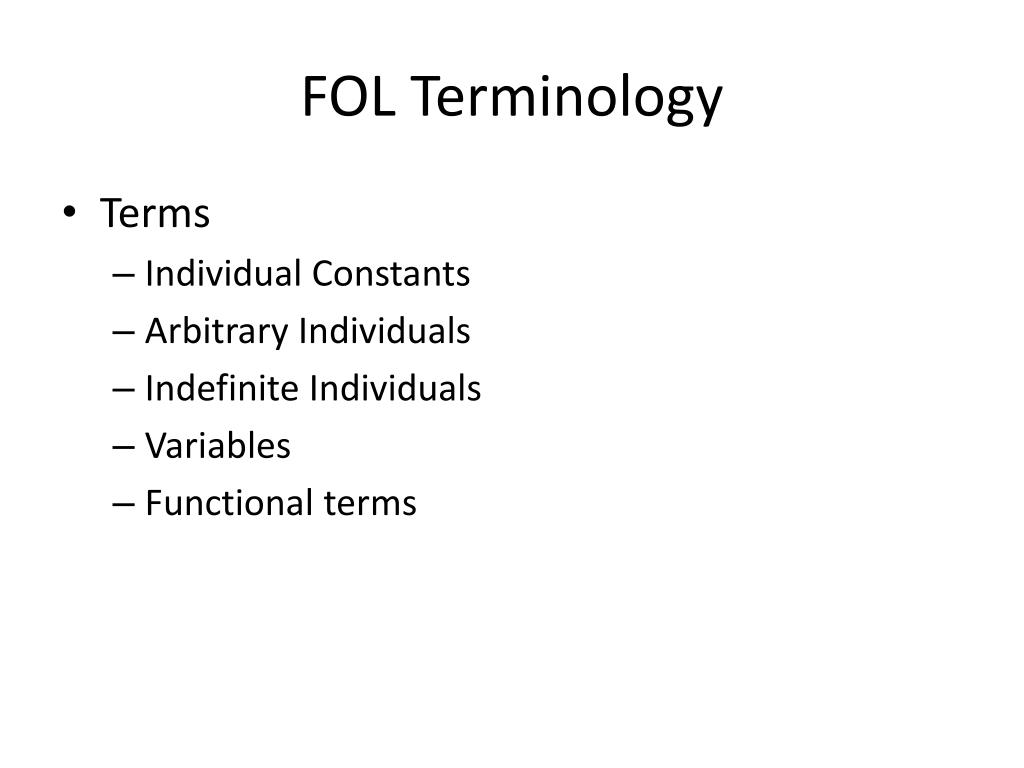 FOL Terminology

• Terms
– Individual Constants
– Arbitrary Individuals
– Indefinite Individuals
– Variables
– Functional terms